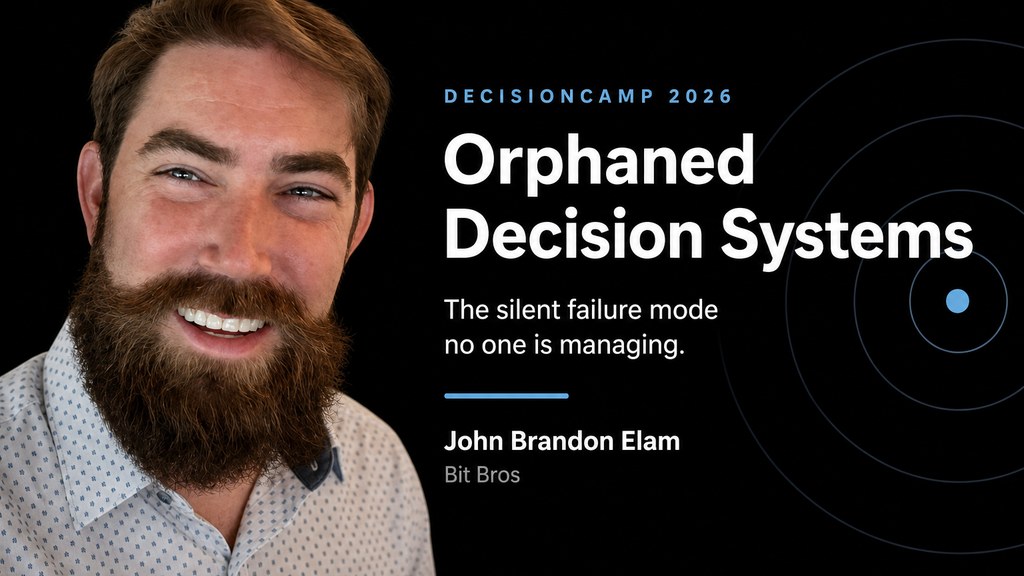 DECISIONCAMP 2026

Orphaned Decision Systems

The silent failure mode no one is managing.

John Brandon Elam

Bit Bros